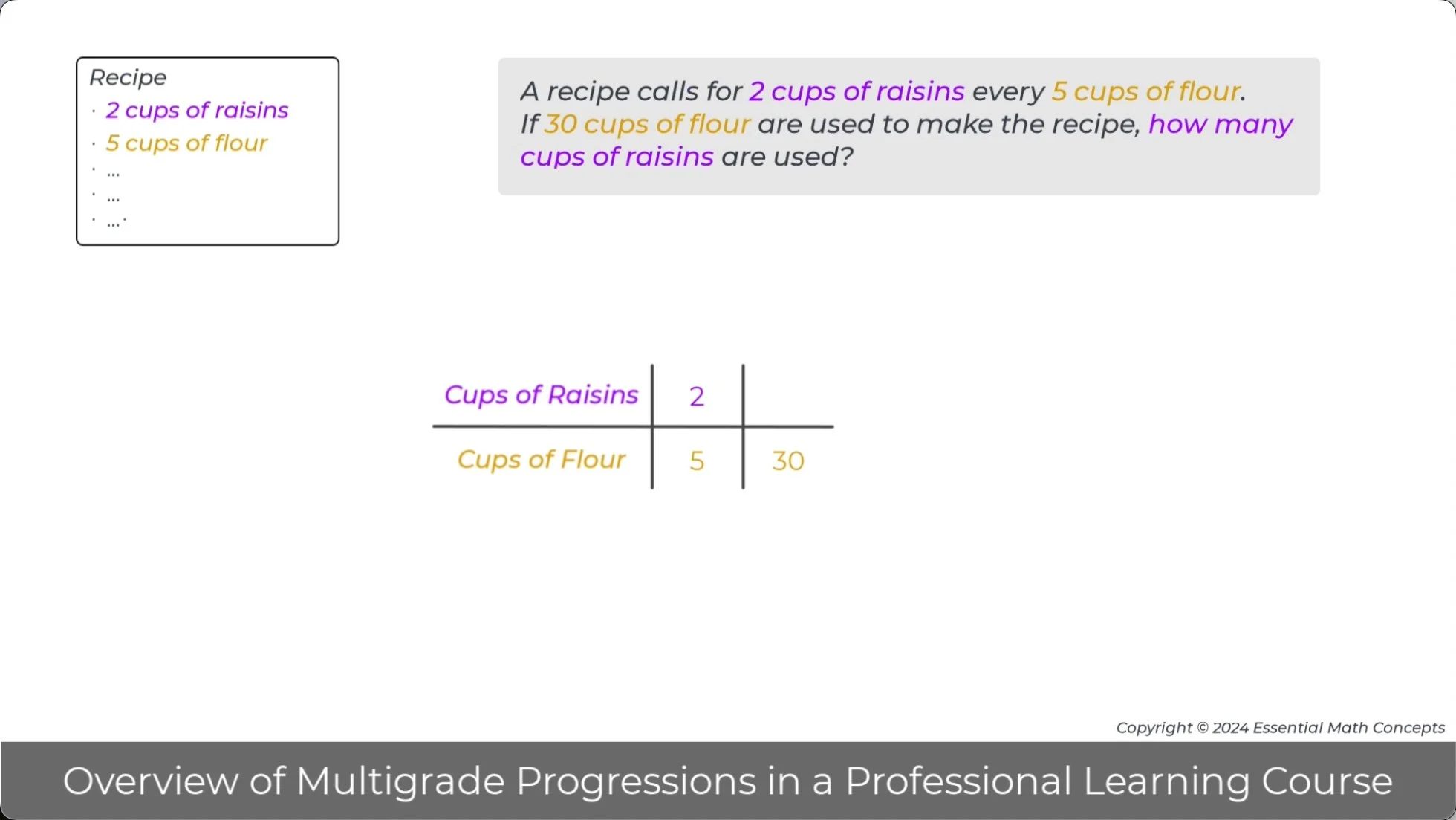 Recipe
· 2 cups of raisins
· 5 cups of flour
· ...
· ...
· ...

A recipe calls for 2 cups of raisins every 5 cups of flour. If 30 cups of flour are used to make the recipe, how many cups of raisins are used?

| Cups of Raisins | 2 | |
|---|---|---|
| Cups of Flour | 5 | 30 |

Copyright © 2024 Essential Math Concepts

Overview of Multigrade Progressions in a Professional Learning Course